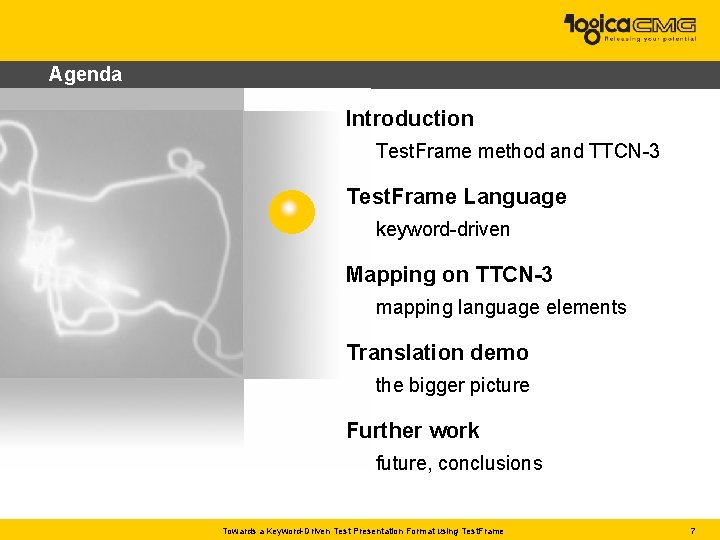 logicaCMG
Releasing your potential

Agenda

Introduction
TestFrame method and TTCN-3

TestFrame Language
keyword-driven

Mapping on TTCN-3
mapping language elements

Translation demo
the bigger picture

Further work
future, conclusions

Towards a Keyword-Driven Test Presentation Format using TestFrame

7